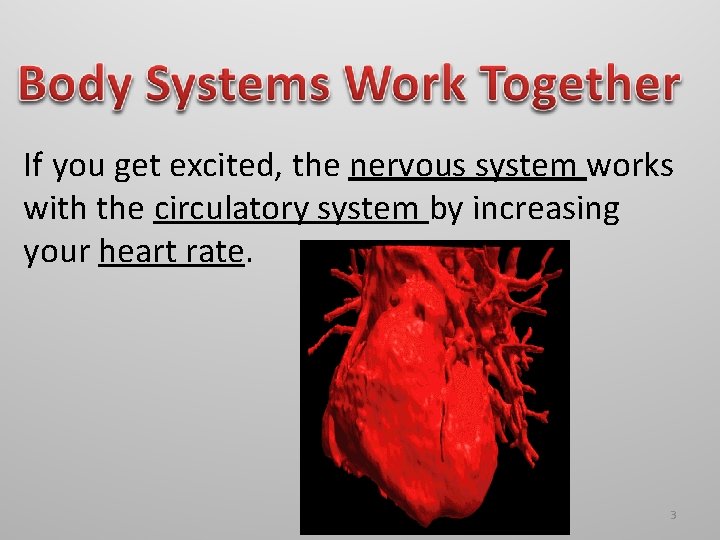 Body Systems Work Together

If you get excited, the nervous system works with the circulatory system by increasing your heart rate.

3